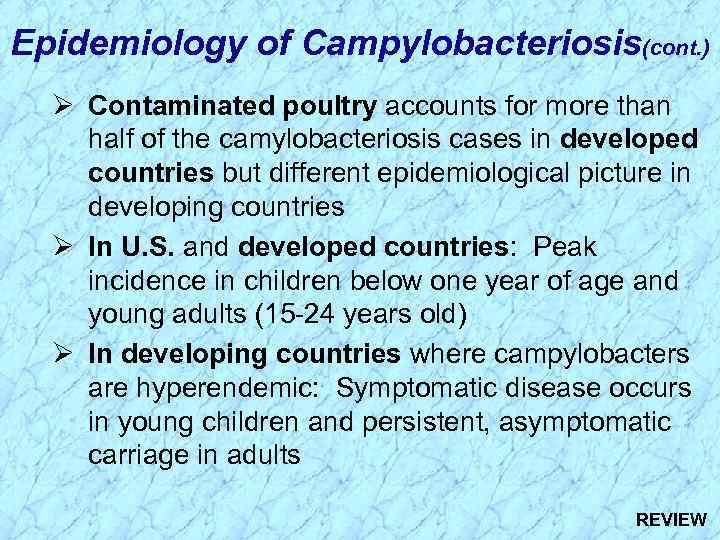 Epidemiology of Campylobacteriosis(cont.)

➢ Contaminated poultry accounts for more than half of the camylobacteriosis cases in developed countries but different epidemiological picture in developing countries

➢ In U.S. and developed countries: Peak incidence in children below one year of age and young adults (15-24 years old)

➢ In developing countries where campylobacters are hyperendemic: Symptomatic disease occurs in young children and persistent, asymptomatic carriage in adults

REVIEW